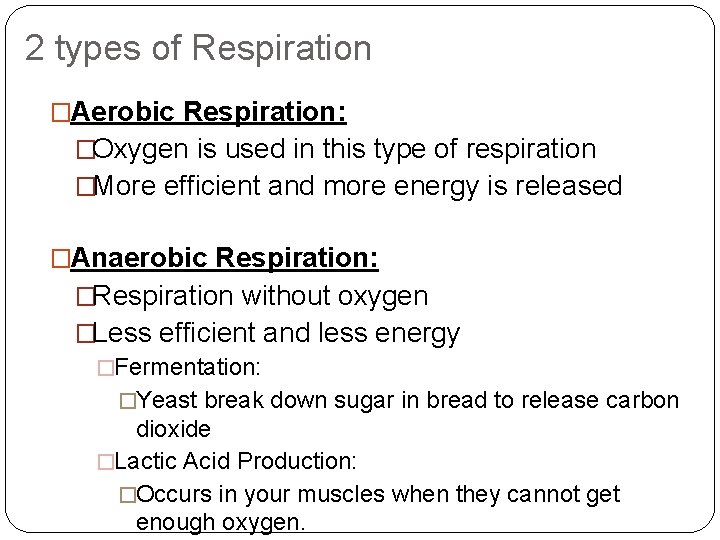 2 types of Respiration

□Aerobic Respiration:

□Oxygen is used in this type of respiration

□More efficient and more energy is released

□Anaerobic Respiration:

□Respiration without oxygen

□Less efficient and less energy

□Fermentation:

□Yeast break down sugar in bread to release carbon dioxide

□Lactic Acid Production:

□Occurs in your muscles when they cannot get enough oxygen.